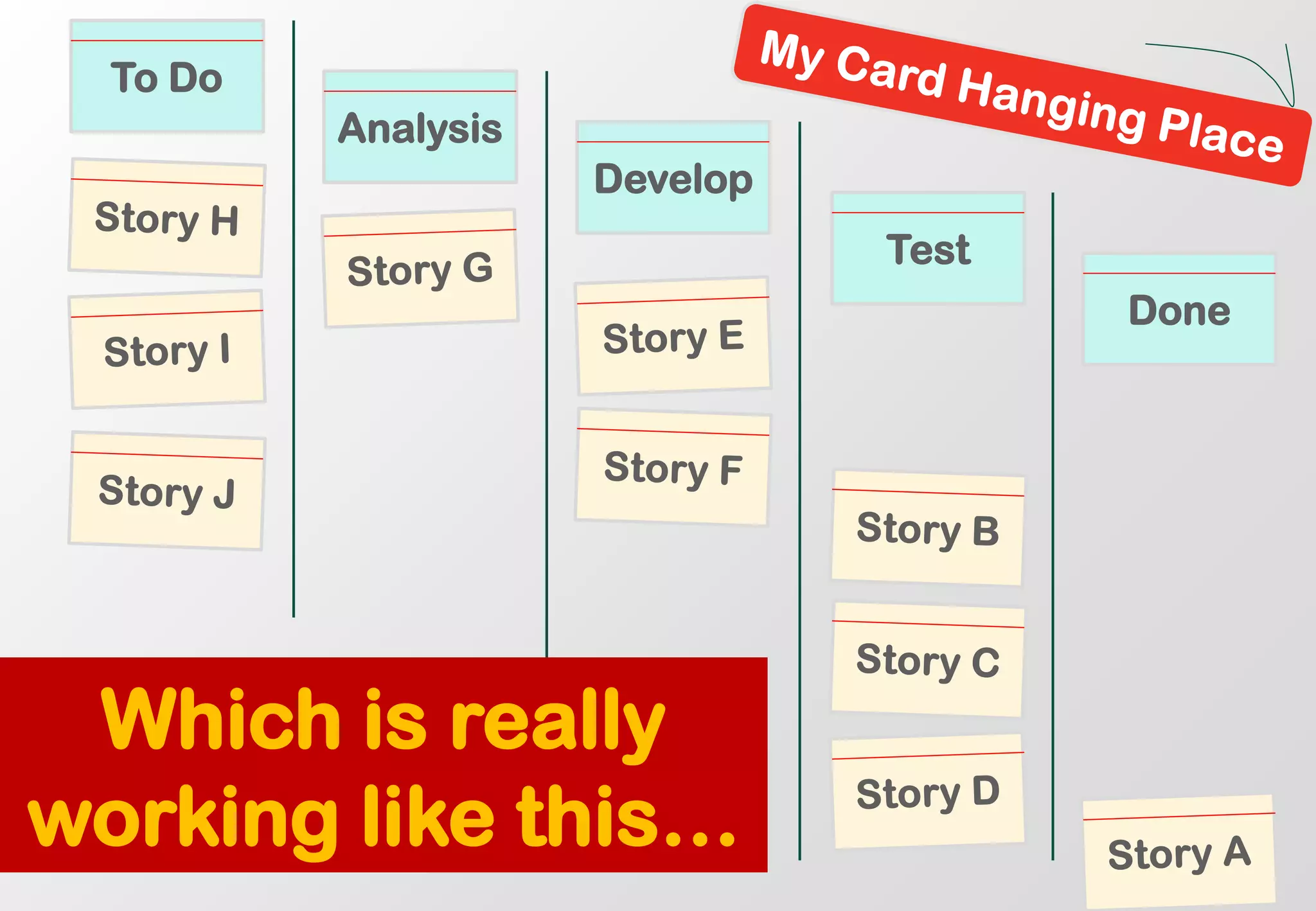 My Card Hanging Place

To Do

Story H

Story I

Story J

Analysis

Story G

Develop

Story E

Story F

Test

Story B

Story C

Story D

Done

Story A

Which is really working like this...